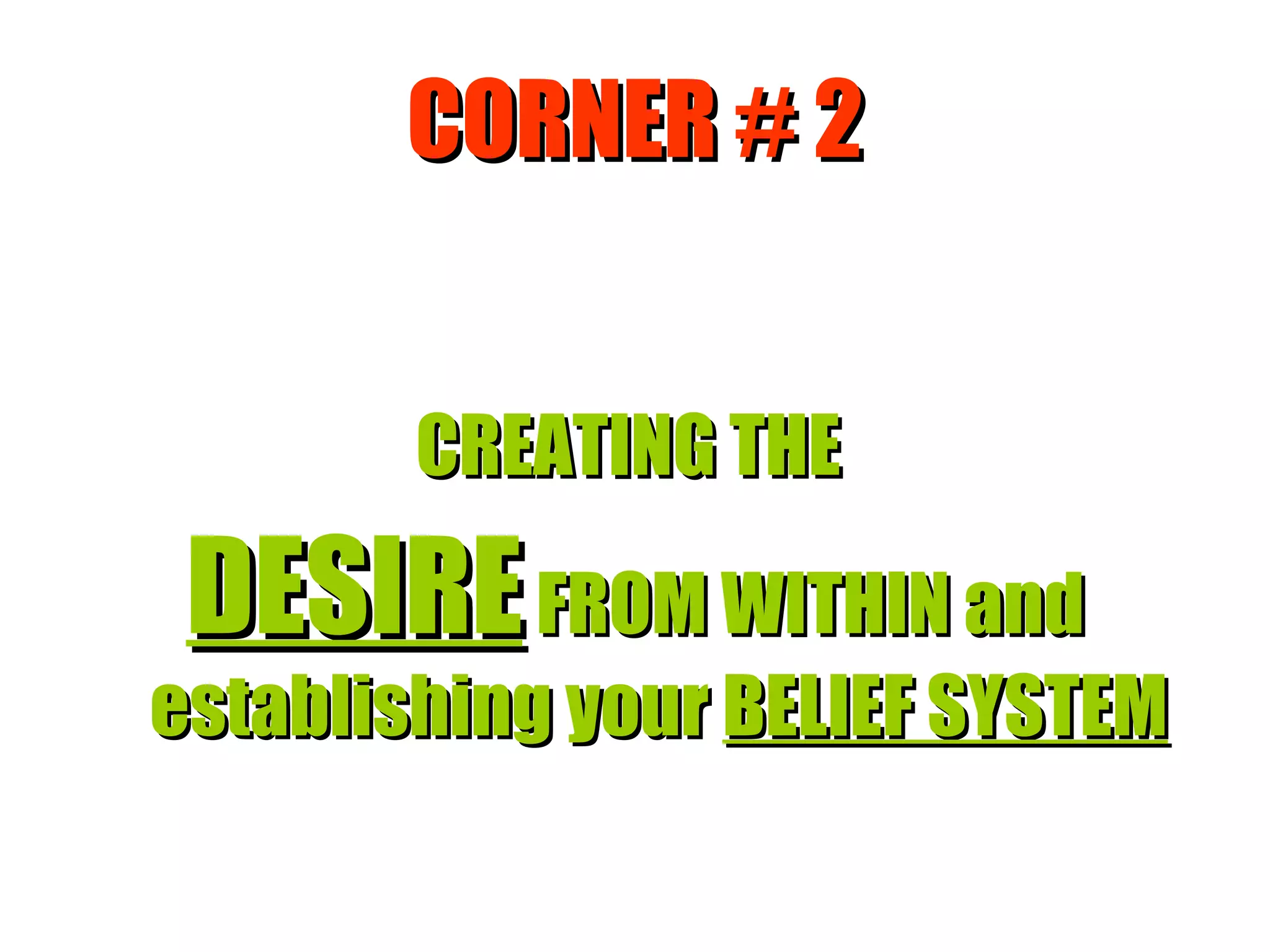 CORNER # 2

CREATING THE DESIRE FROM WITHIN and establishing your BELIEF SYSTEM